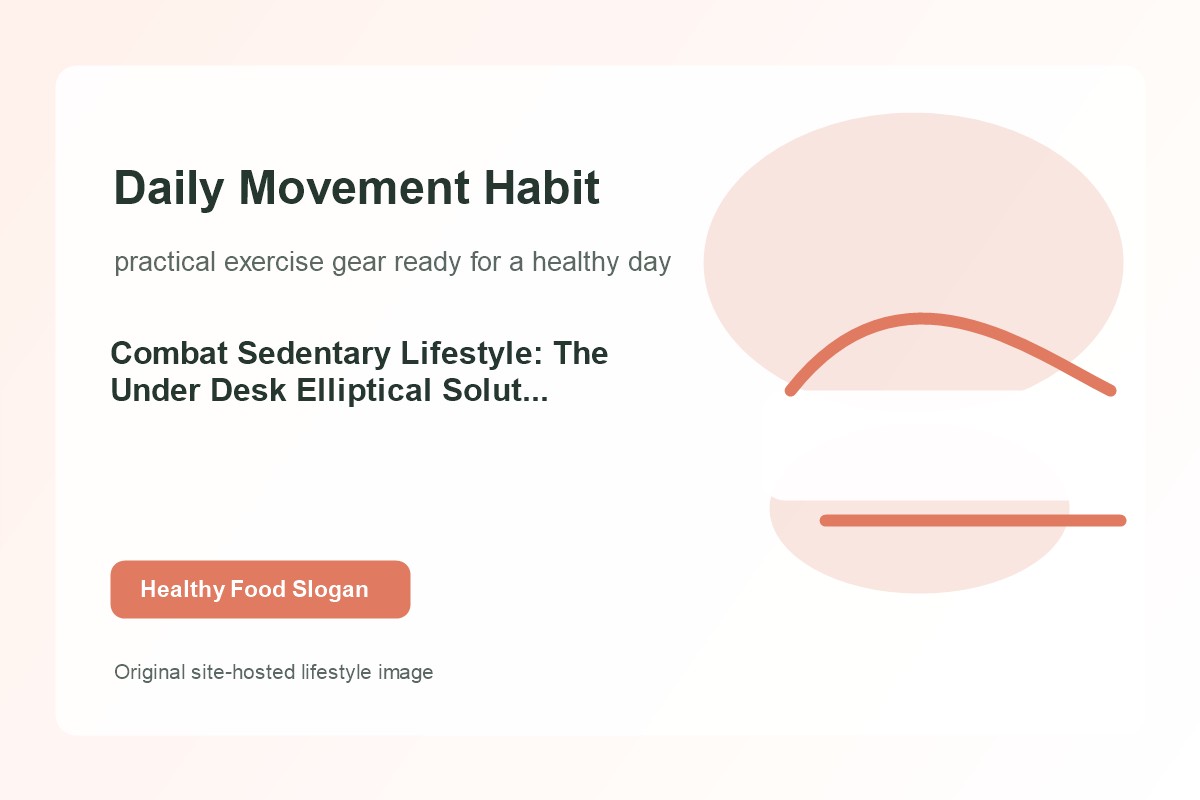 Daily Movement Habit

practical exercise gear ready for a healthy day

Combat Sedentary Lifestyle: The Under Desk Elliptical Solut...

Healthy Food Slogan

Original site-hosted lifestyle image